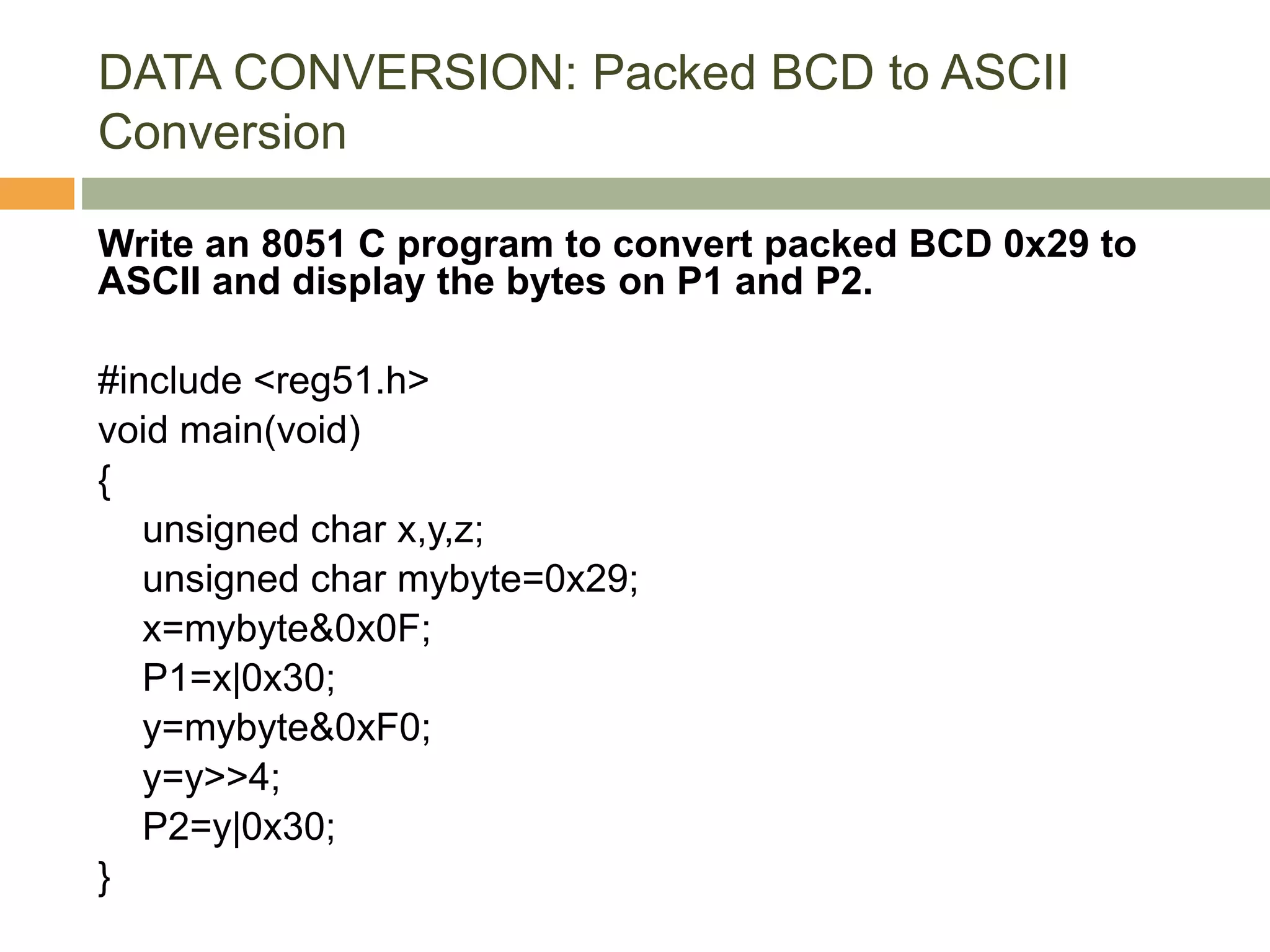 DATA CONVERSION: Packed BCD to ASCII Conversion

Write an 8051 C program to convert packed BCD 0x29 to ASCII and display the bytes on P1 and P2.

#include <reg51.h>
void main(void)
{
unsigned char x,y,z;
unsigned char mybyte=0x29;
x=mybyte&0x0F;
P1=x|0x30;
y=mybyte&0xF0;
y=y>>4;
P2=y|0x30;
}